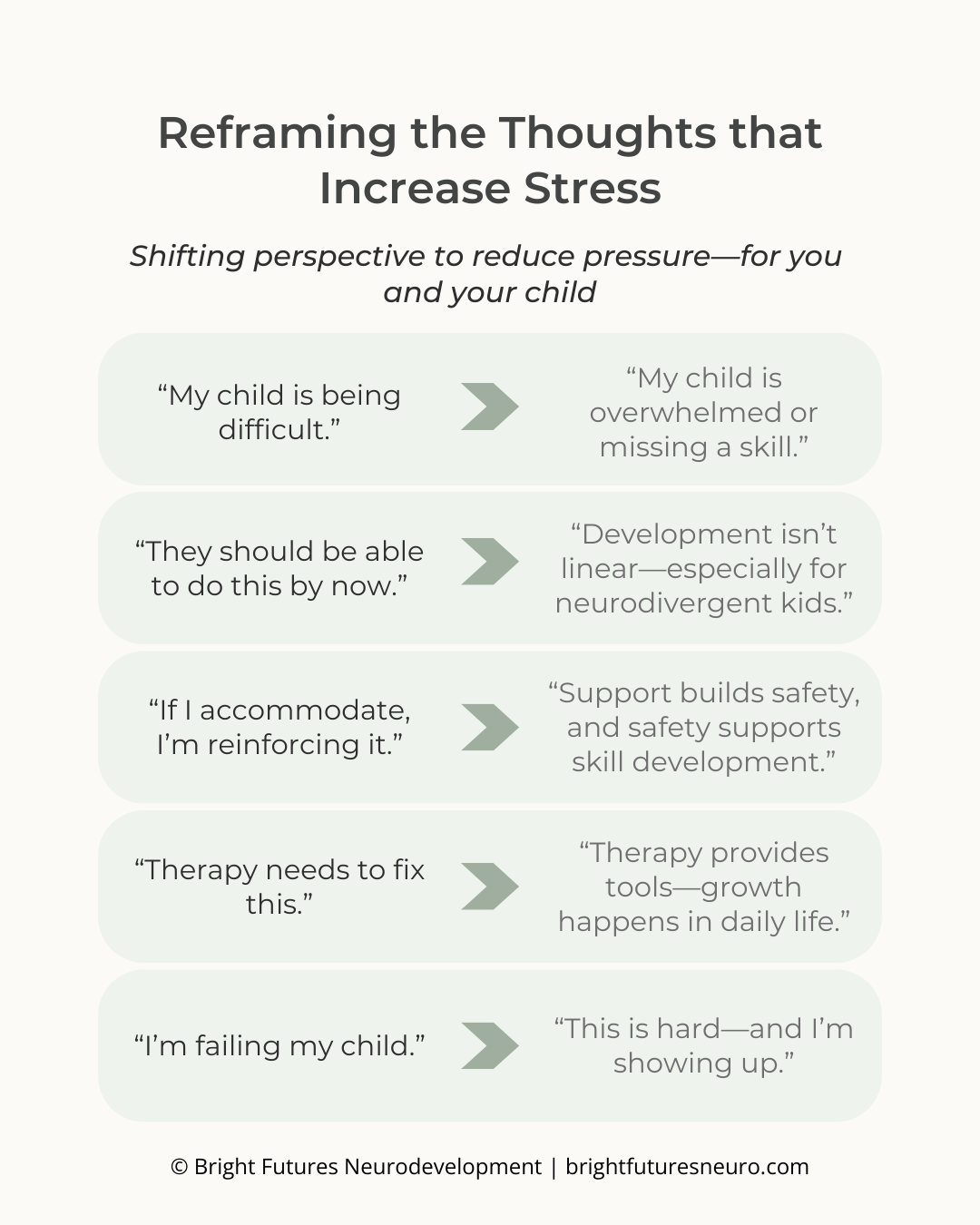 Reframing the Thoughts that Increase Stress

Shifting perspective to reduce pressure—for you and your child

“My child is being difficult.”

“My child is overwhelmed or missing a skill.”

“They should be able to do this by now.”

“Development isn’t linear—especially for neurodivergent kids.”

“If I accommodate, I’m reinforcing it.”

“Support builds safety, and safety supports skill development.”

“Therapy needs to fix this.”

“Therapy provides tools—growth happens in daily life.”

“I’m failing my child.”

“This is hard—and I’m showing up.”

© Bright Futures Neurodevelopment | brightfuturesneuro.com